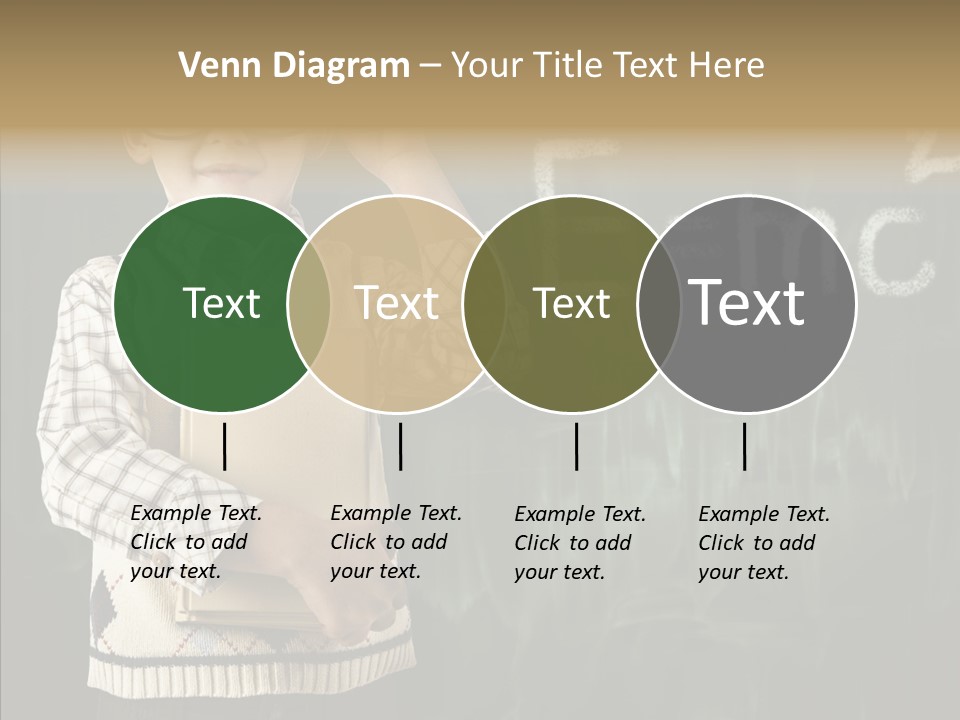 Venn Diagram – Your Title Text Here

Text

Text

Text

Text

Example Text. Click to add your text.

Example Text. Click to add your text.

Example Text. Click to add your text.

Example Text. Click to add your text.